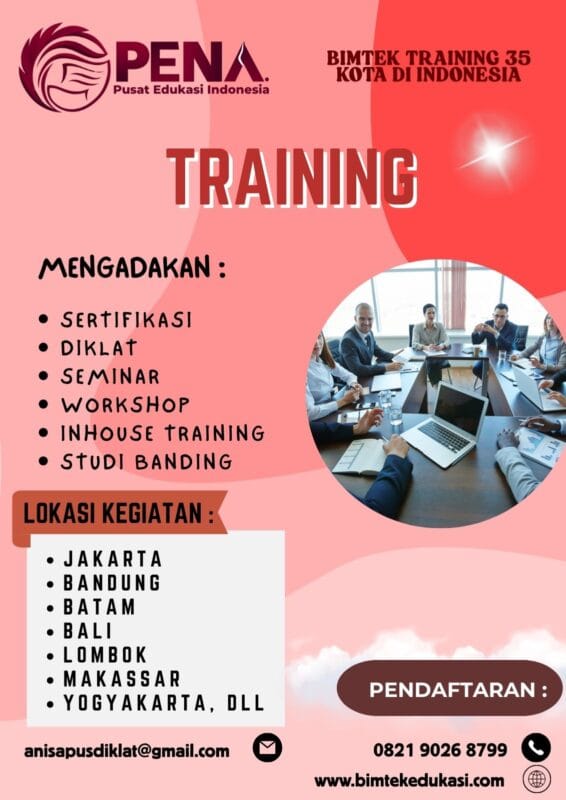 PENA
Pusat Edukasi Indonesia

BIMTEK TRAINING 35 KOTA DI INDONESIA

TRAINING

MENGADAKAN :

• SERTIFIKASI
• DIKLAT
• SEMINAR
• WORKSHOP
• INHOUSE TRAINING
• STUDI BANDING

LOKASI KEGIATAN :

• JAKARTA
• BANDUNG
• BATAM
• BALI
• LOMBOK
• MAKASSAR
• YOGYAKARTA, DLL

PENDAFTARAN :

anisapusdiklat@gmail.com

0821 9026 8799

www.bimtekedukasi.com